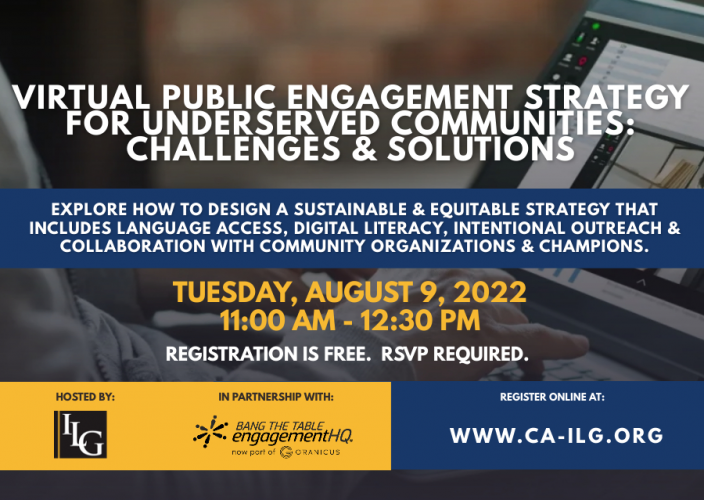 VIRTUAL PUBLIC ENGAGEMENT STRATEGY FOR UNDERSERVED COMMUNITIES: CHALLENGES & SOLUTIONS

EXPLORE HOW TO DESIGN A SUSTAINABLE & EQUITABLE STRATEGY THAT INCLUDES LANGUAGE ACCESS, DIGITAL LITERACY, INTENTIONAL OUTREACH & COLLABORATION WITH COMMUNITY ORGANIZATIONS & CHAMPIONS.

TUESDAY, AUGUST 9, 2022
11:00 AM - 12:30 PM

REGISTRATION IS FREE. RSVP REQUIRED.

HOSTED BY:

ILG

IN PARTNERSHIP WITH:

BANG THE TABLE
engagementHQ.
now part of GRANICUS

REGISTER ONLINE AT:

WWW.CA-ILG.ORG